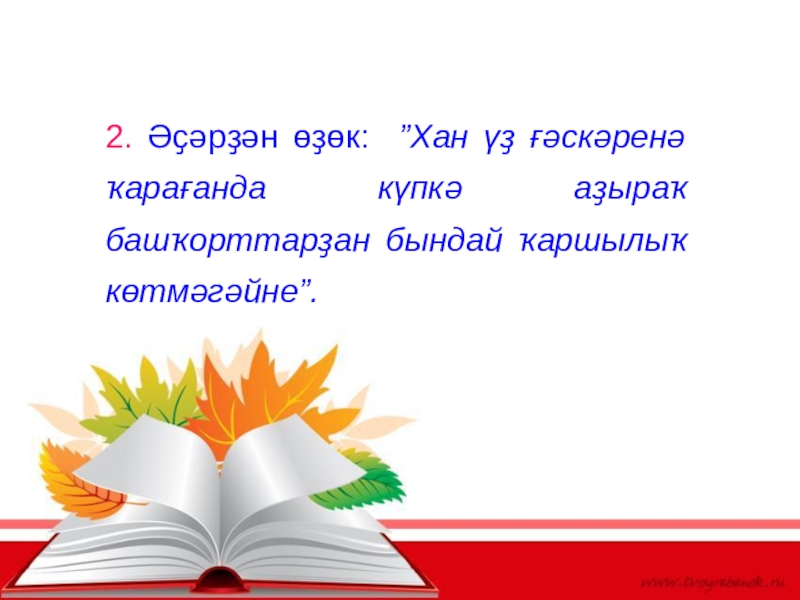 2. Әҫәрҙән өҙөк: ”Хан үҙ ғәскәренә ҡарағанда күпкә аҙыраҡ башҡорттарҙан бындай ҡаршылыҡ көтмәгәйне”.

www.tvoyrebenok.ru